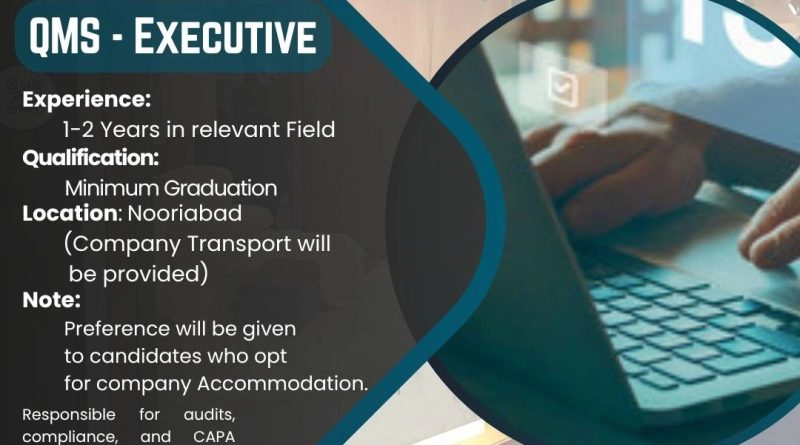 QMS - EXECUTIVE

Experience:
1-2 Years in relevant Field
Qualification:
Minimum Graduation
Location: Nooriabad
(Company Transport will be provided)
Note:
Preference will be given to candidates who opt for company Accommodation.

Responsible for audits, compliance, and CAPA